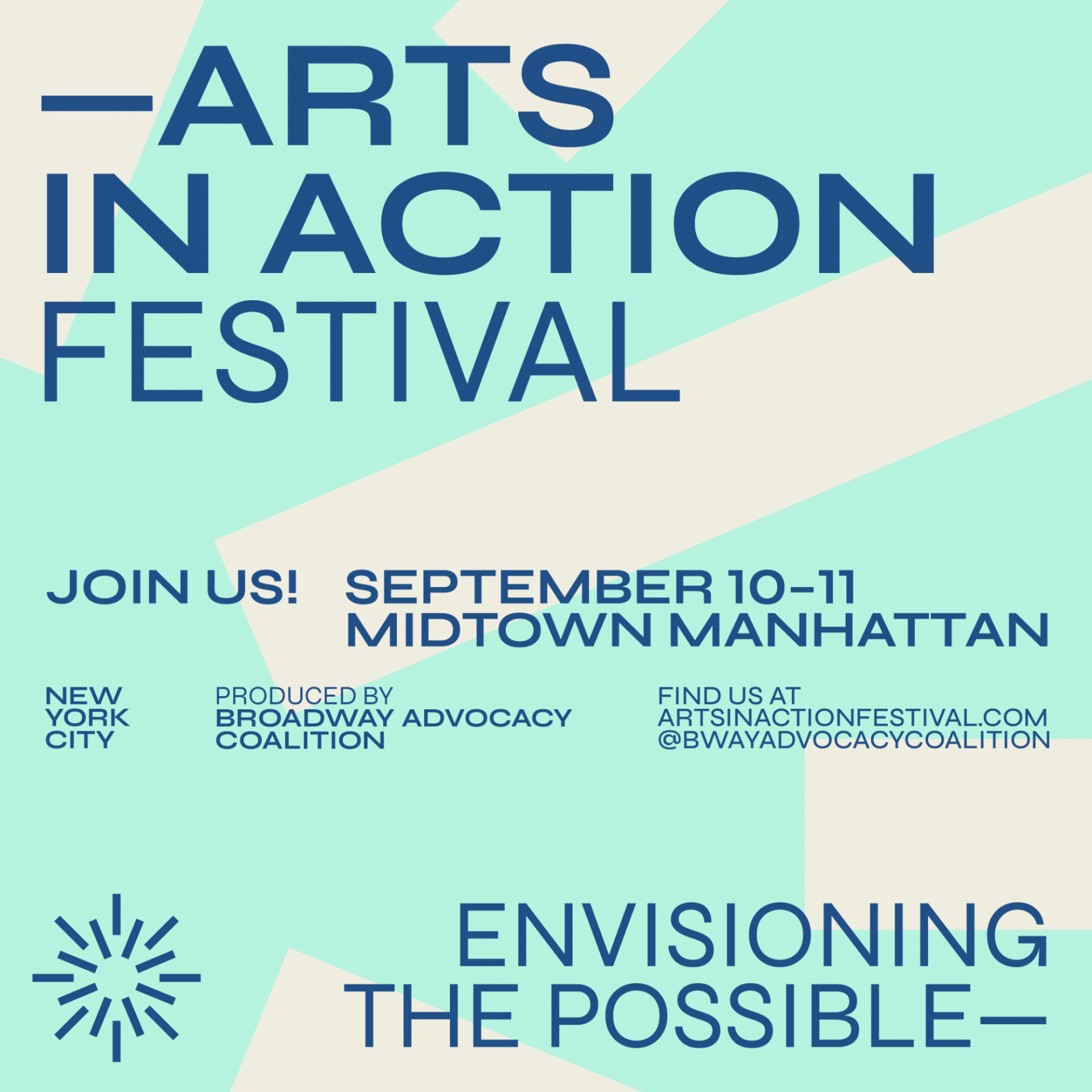 —ARTS
IN ACTION
FESTIVAL

JOIN US!

SEPTEMBER 10–11
MIDTOWN MANHATTAN

NEW
YORK
CITY

PRODUCED BY
BROADWAY ADVOCACY
COALITION

FIND US AT
ARTSINACTIONFESTIVAL.COM
@BWAYADVOCACYCOALITION

ENVISIONING
THE POSSIBLE—